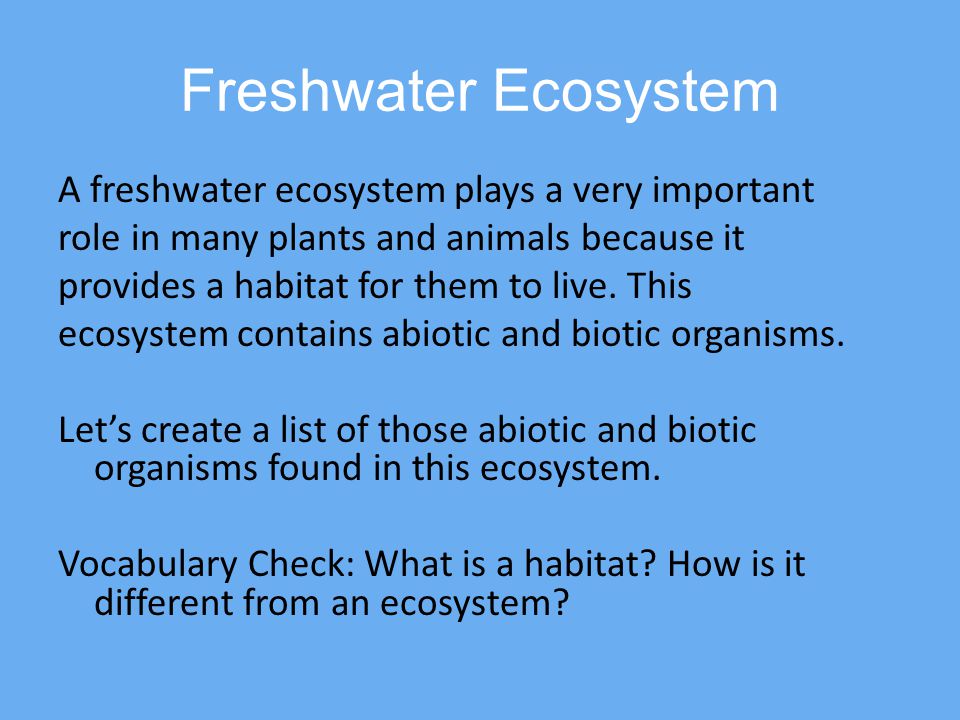 Freshwater Ecosystem

A freshwater ecosystem plays a very important role in many plants and animals because it provides a habitat for them to live. This ecosystem contains abiotic and biotic organisms.

Let’s create a list of those abiotic and biotic organisms found in this ecosystem.

Vocabulary Check: What is a habitat? How is it different from an ecosystem?